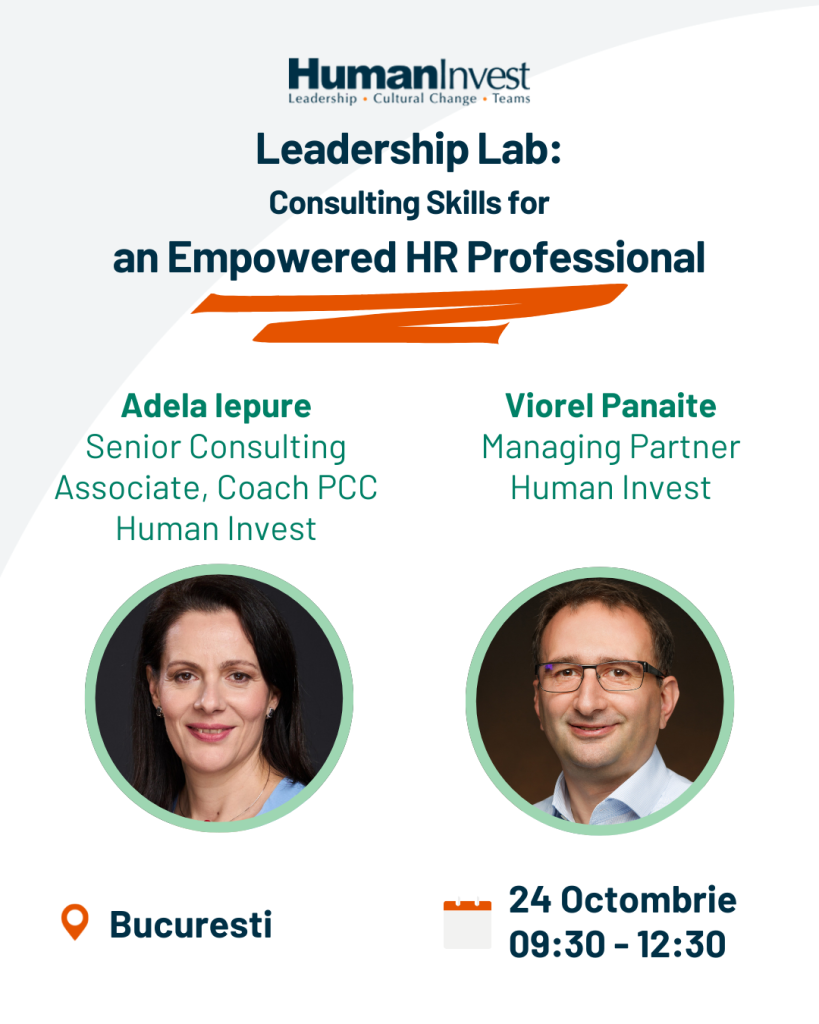 HumanInvest
Leadership • Cultural Change • Teams

Leadership Lab:
Consulting Skills for
an Empowered HR Professional

Adela Iepure
Senior Consulting Associate, Coach PCC
Human Invest

Viorel Panaite
Managing Partner
Human Invest

Bucuresti

24 Octombrie
09:30 - 12:30